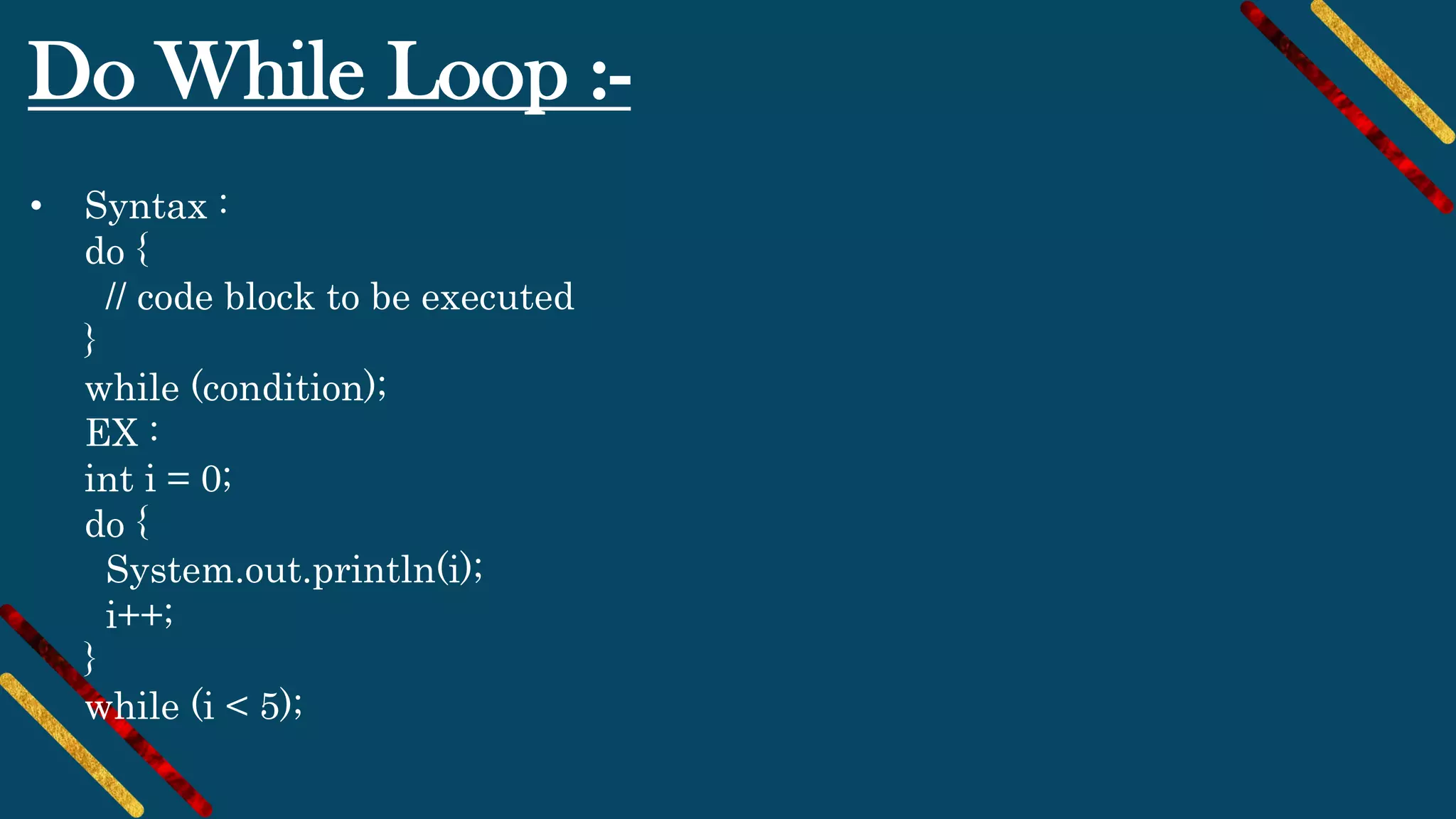 Do While Loop :-

• Syntax :
do {
// code block to be executed
}
while (condition);
EX :
int i = 0;
do {
System.out.println(i);
i++;
}
while (i < 5);